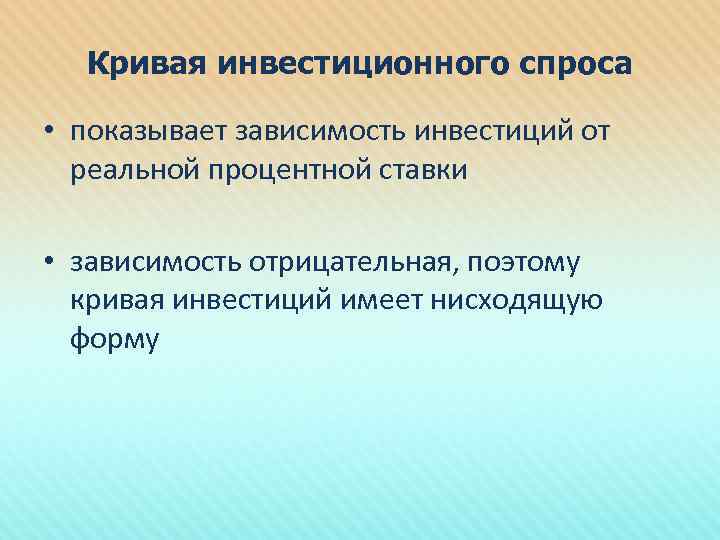 Кривая инвестиционного спроса

• показывает зависимость инвестиций от реальной процентной ставки

• зависимость отрицательная, поэтому кривая инвестиций имеет нисходящую форму